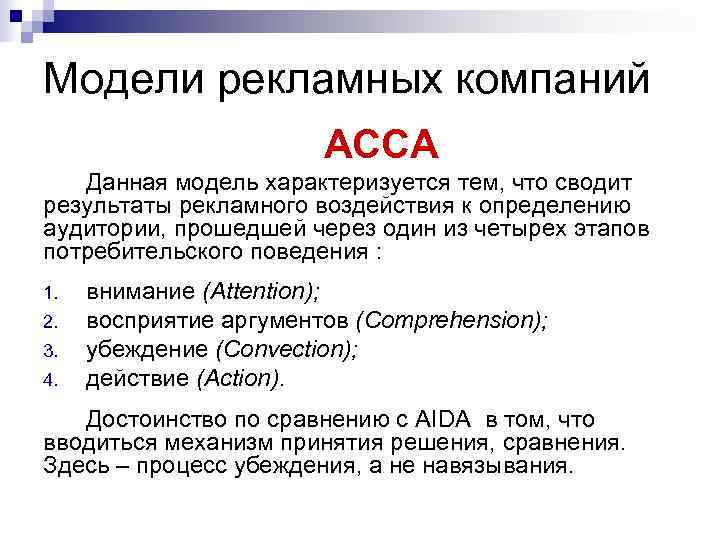 Модели рекламных компаний

ACCA

Данная модель характеризуется тем, что сводит результаты рекламного воздействия к определению аудитории, прошедшей через один из четырех этапов потребительского поведения :

1. внимание (Attention);
2. восприятие аргументов (Comprehension);
3. убеждение (Convection);
4. действие (Action).

Достоинство по сравнению с AIDA в том, что вводиться механизм принятия решения, сравнения. Здесь – процесс убеждения, а не навязывания.